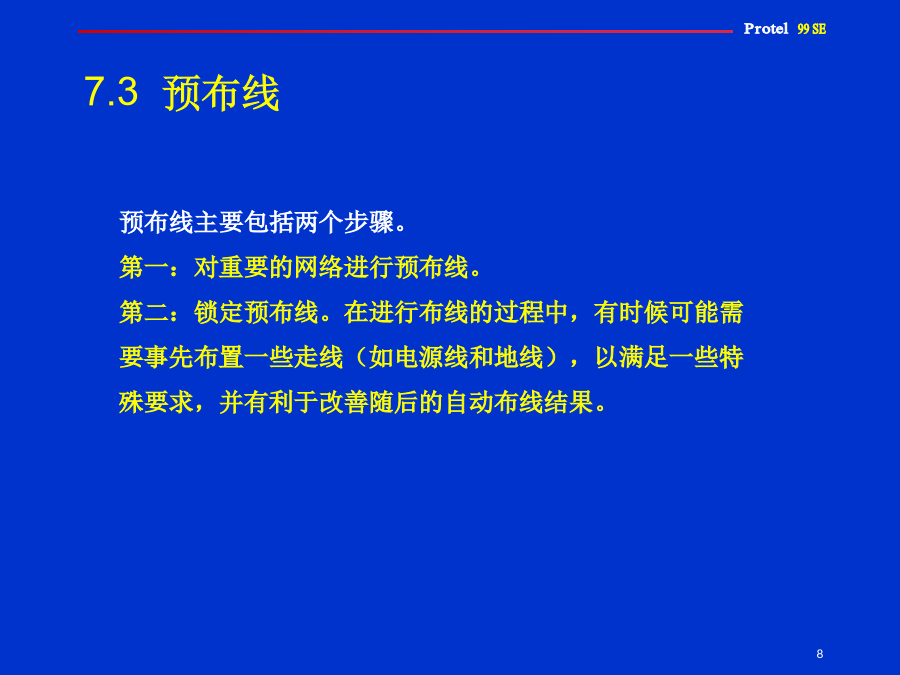 Protel 99 SE

7.3 预布线

预布线主要包括两个步骤。

第一：对重要的网络进行预布线。

第二：锁定预布线。在进行布线的过程中，有时候可能需要事先布置一些走线（如电源线和地线），以满足一些特殊要求，并有利于改善随后的自动布线结果。

8